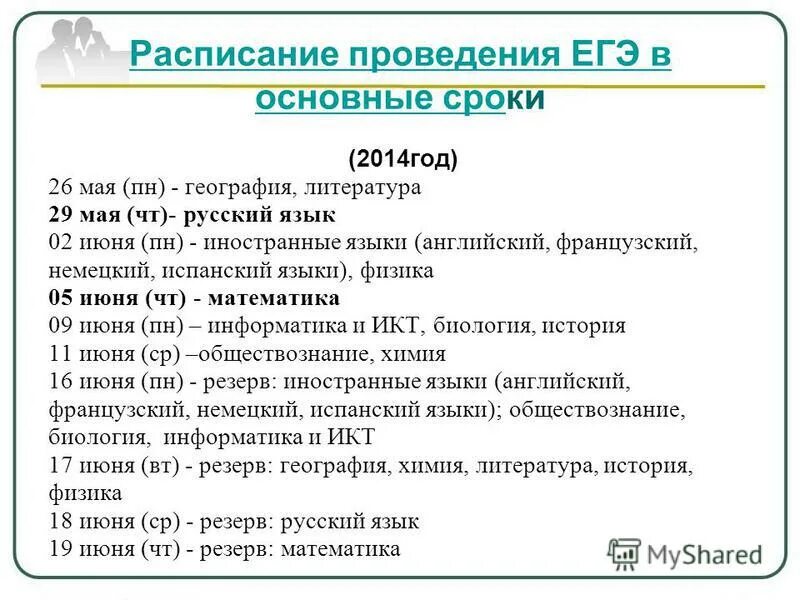 Расписание проведения ЕГЭ в основные сроки

(2014год)

26 мая (пн) - география, литература
29 мая (чт)- русский язык
02 июня (пн) - иностранные языки (английский, французский, немецкий, испанский языки), физика
05 июня (чт) - математика
09 июня (пн) – информатика и ИКТ, биология, история
11 июня (ср) –обществознание, химия
16 июня (пн) - резерв: иностранные языки (английский, французский, немецкий, испанский языки); обществознание, биология, информатика и ИКТ
17 июня (вт) - резерв: география, химия, литература, история, физика
18 июня (ср) - резерв: русский язык
19 июня (чт) - резерв: математика

MyShared